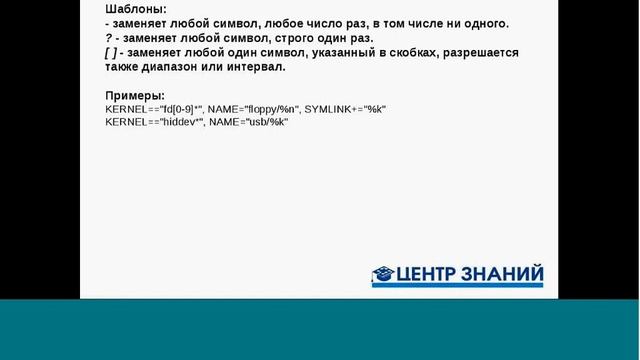 Шаблоны:
- заменяет любой символ, любое число раз, в том числе ни одного.
? - заменяет любой символ, строго один раз.
[ ] - заменяет любой один символ, указанный в скобках, разрешается также диапазон или интервал.

Примеры:
KERNEL=="fd[0-9]*", NAME="floppy/%n", SYMLINK+="%k"
KERNEL=="hiddev*", NAME="usb/%k"

ЦЕНТР ЗНАНИЙ